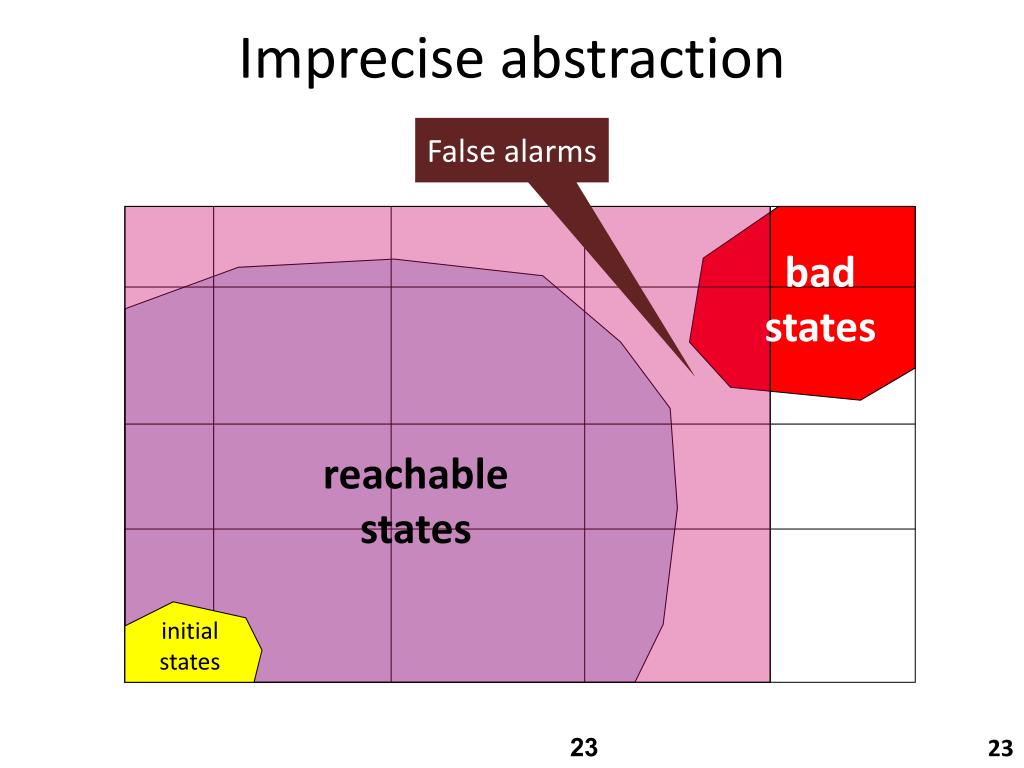 Imprecise abstraction

False alarms

bad states

reachable states

initial states

23

23